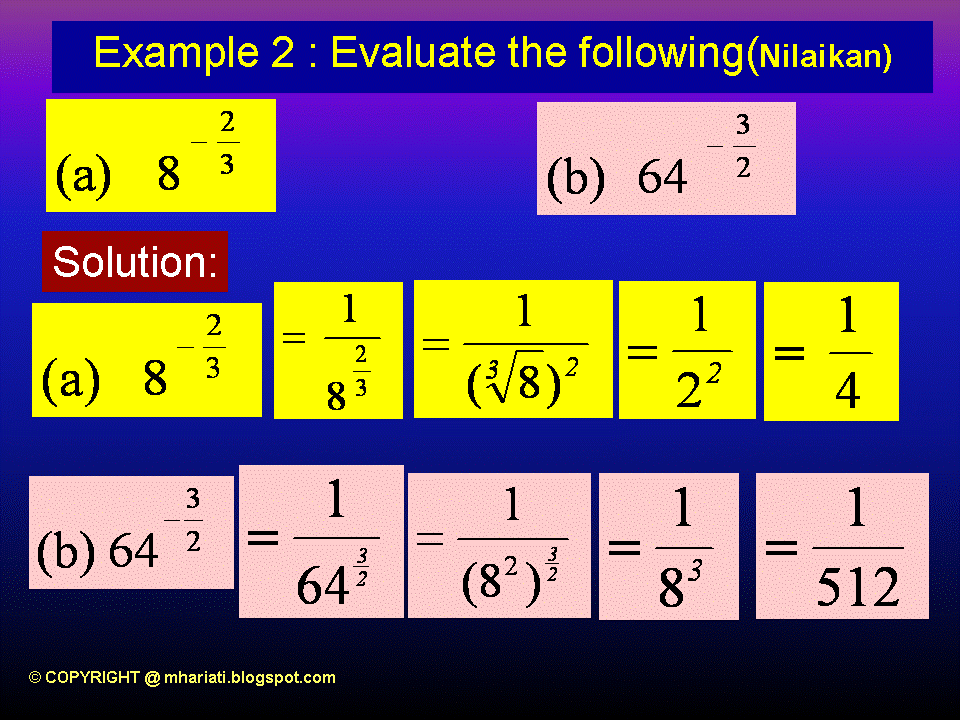 Example 2 : Evaluate the following(Nilaikan)

(a) $8^{-\frac{2}{3}}$

(b) $64^{-\frac{3}{2}}$

Solution:

(a) $8^{-\frac{2}{3}}$ $= \frac{1}{8^{\frac{2}{3}}}$ $= \frac{1}{(\sqrt[3]{8})^2}$ $= \frac{1}{2^2}$ $= \frac{1}{4}$

(b) $64^{-\frac{3}{2}}$ $= \frac{1}{64^{\frac{3}{2}}}$ $= \frac{1}{(8^2)^{\frac{3}{2}}}$ $= \frac{1}{8^3}$ $= \frac{1}{512}$

© COPYRIGHT @ mhariati.blogspot.com